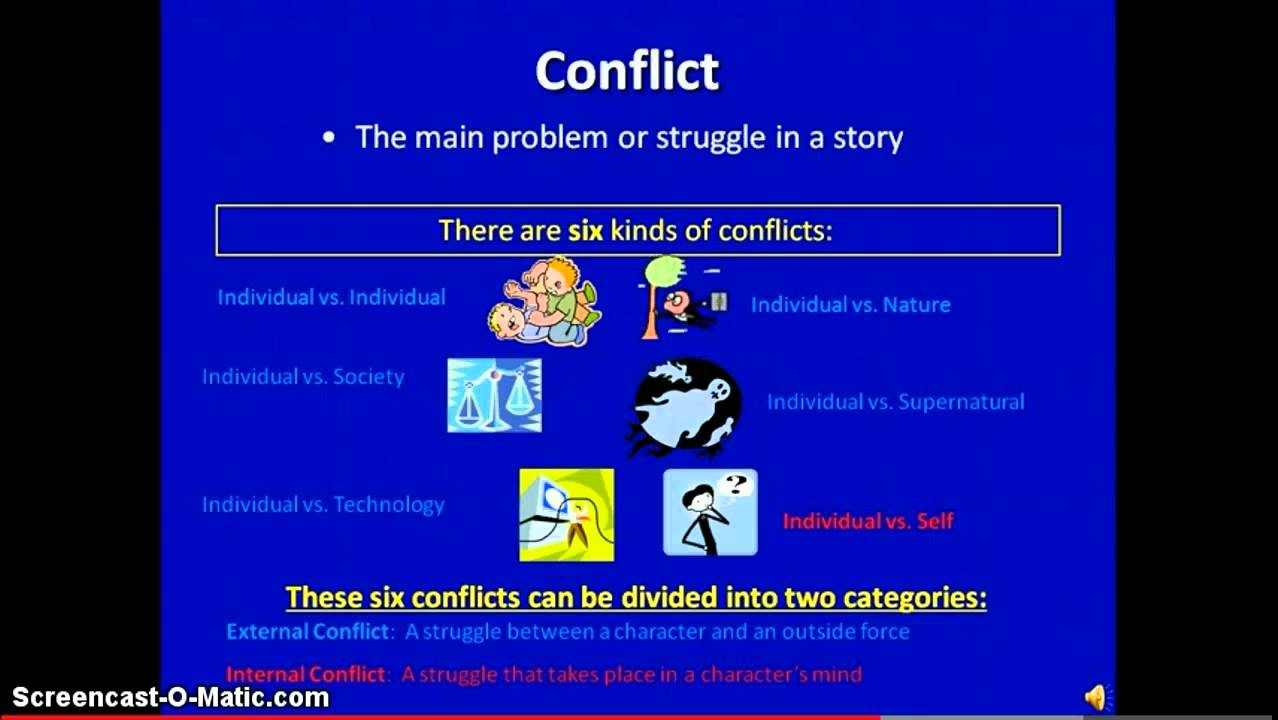 Conflict

• The main problem or struggle in a story

There are six kinds of conflicts:

Individual vs. Individual

Individual vs. Nature

Individual vs. Society

Individual vs. Supernatural

Individual vs. Technology

Individual vs. Self

These six conflicts can be divided into two categories:

External Conflict: A struggle between a character and an outside force

Internal Conflict: A struggle that takes place in a character's mind

Screencast-O-Matic.com